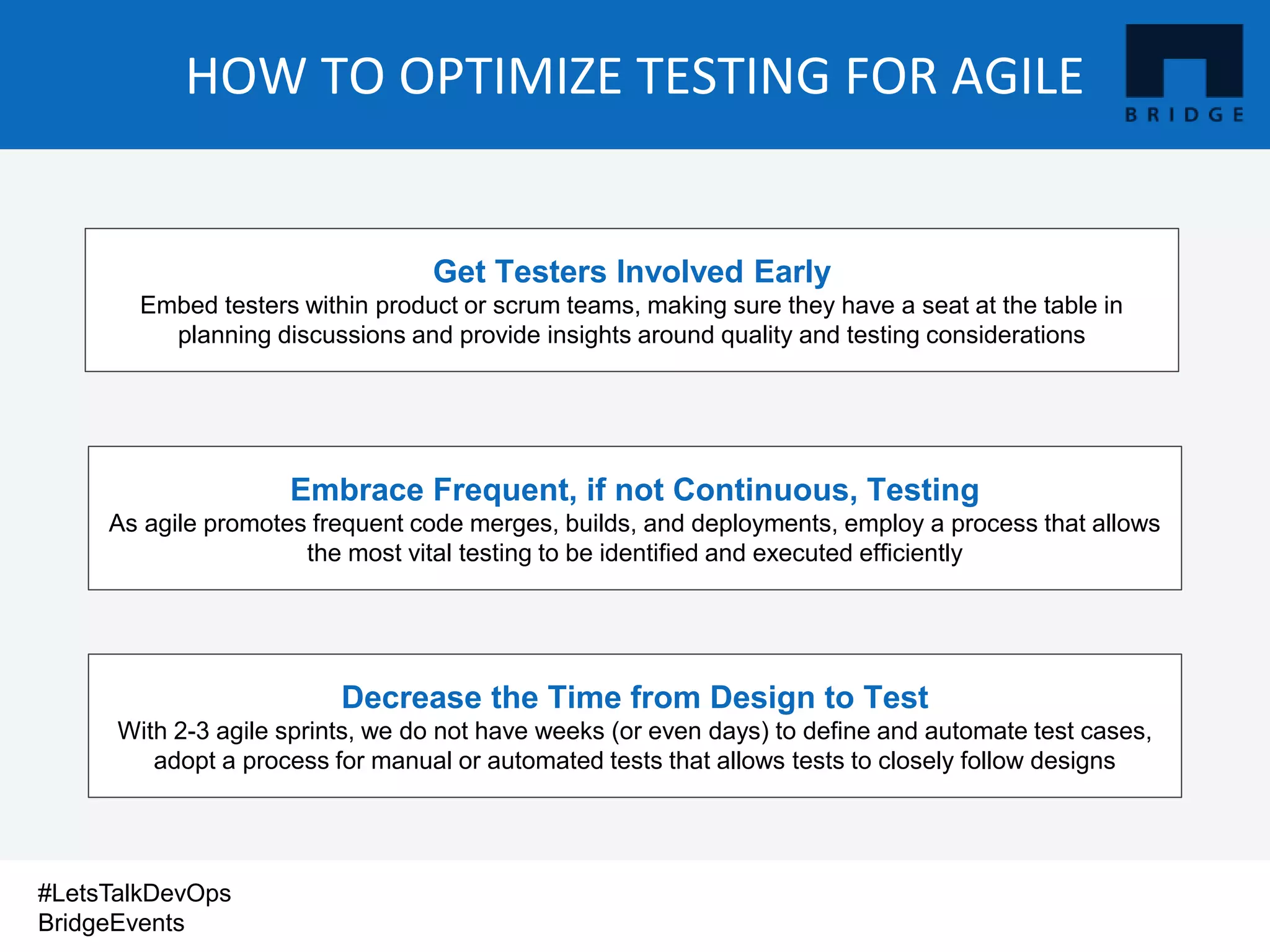 HOW TO OPTIMIZE TESTING FOR AGILE

BRIDGE

Get Testers Involved Early
Embed testers within product or scrum teams, making sure they have a seat at the table in planning discussions and provide insights around quality and testing considerations

Embrace Frequent, if not Continuous, Testing
As agile promotes frequent code merges, builds, and deployments, employ a process that allows the most vital testing to be identified and executed efficiently

Decrease the Time from Design to Test
With 2-3 agile sprints, we do not have weeks (or even days) to define and automate test cases, adopt a process for manual or automated tests that allows tests to closely follow designs

#LetsTalkDevOps
BridgeEvents